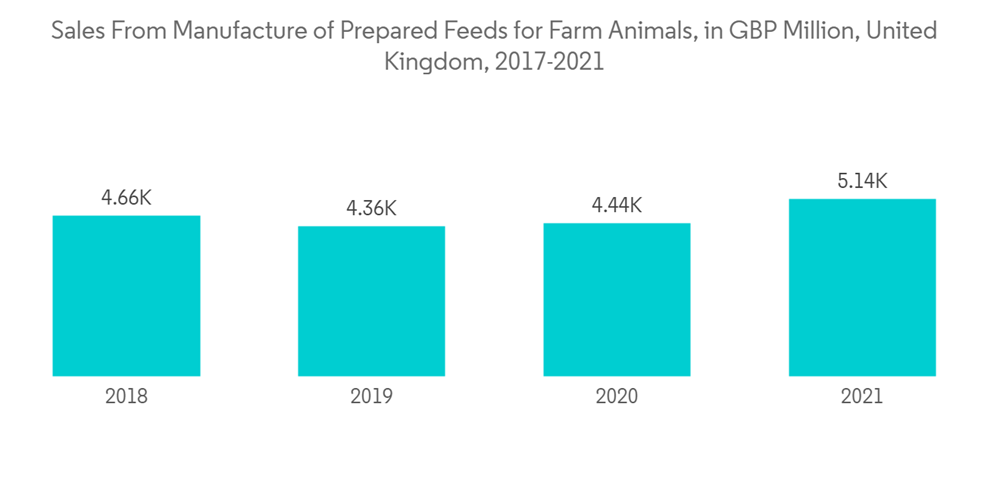 Sales From Manufacture of Prepared Feeds for Farm Animals, in GBP Million, United Kingdom, 2017-2021

4.66K
4.36K
4.44K
5.14K

2018
2019
2020
2021